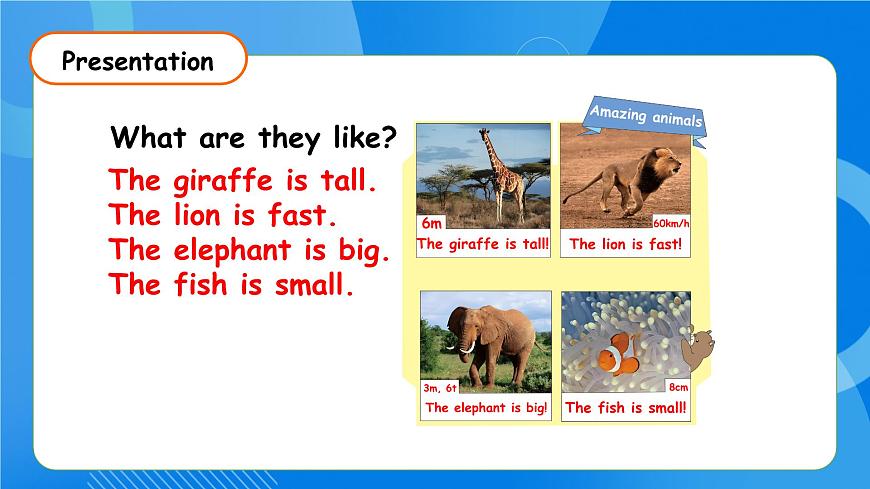 Presentation

What are they like?

The giraffe is tall.
The lion is fast.
The elephant is big.
The fish is small.

Amazing animals

6m
The giraffe is tall!

60km/h
The lion is fast!

3m, 6t
The elephant is big!

8cm
The fish is small!